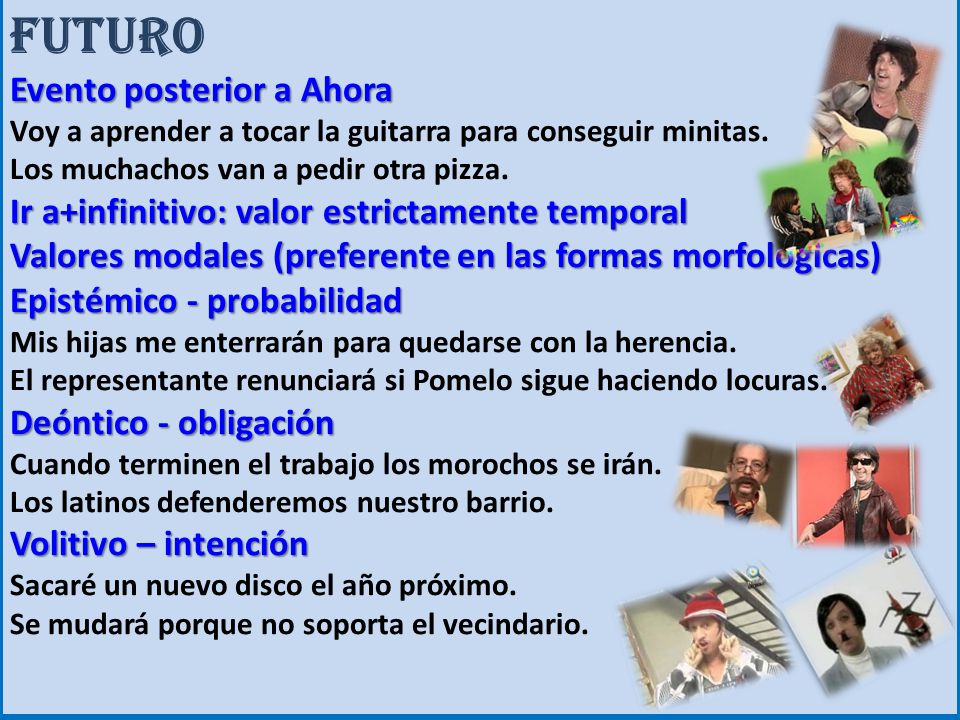 FUTURO
Evento posterior a Ahora
Voy a aprender a tocar la guitarra para conseguir minitas.
Los muchachos van a pedir otra pizza.
Ir a+infinitivo: valor estrictamente temporal
Valores modales (preferente en las formas morfológicas)
Epistémico - probabilidad
Mis hijas me enterrarán para quedarse con la herencia.
El representante renunciará si Pomelo sigue haciendo locuras.
Deóntico - obligación
Cuando terminen el trabajo los morochos se irán.
Los latinos defenderemos nuestro barrio.
Volitivo – intención
Sacaré un nuevo disco el año próximo.
Se mudará porque no soporta el vecindario.